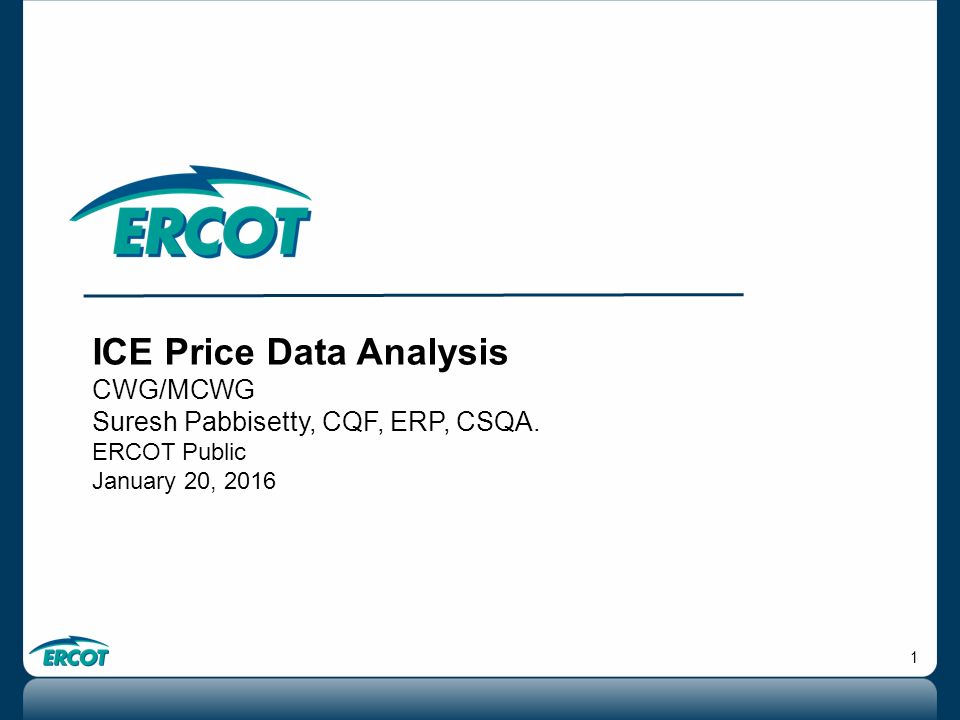 ERCOT

ICE Price Data Analysis
CWG/MCWG
Suresh Pabbisetty, CQF, ERP, CSQA.
ERCOT Public
January 20, 2016

ERCOT

1